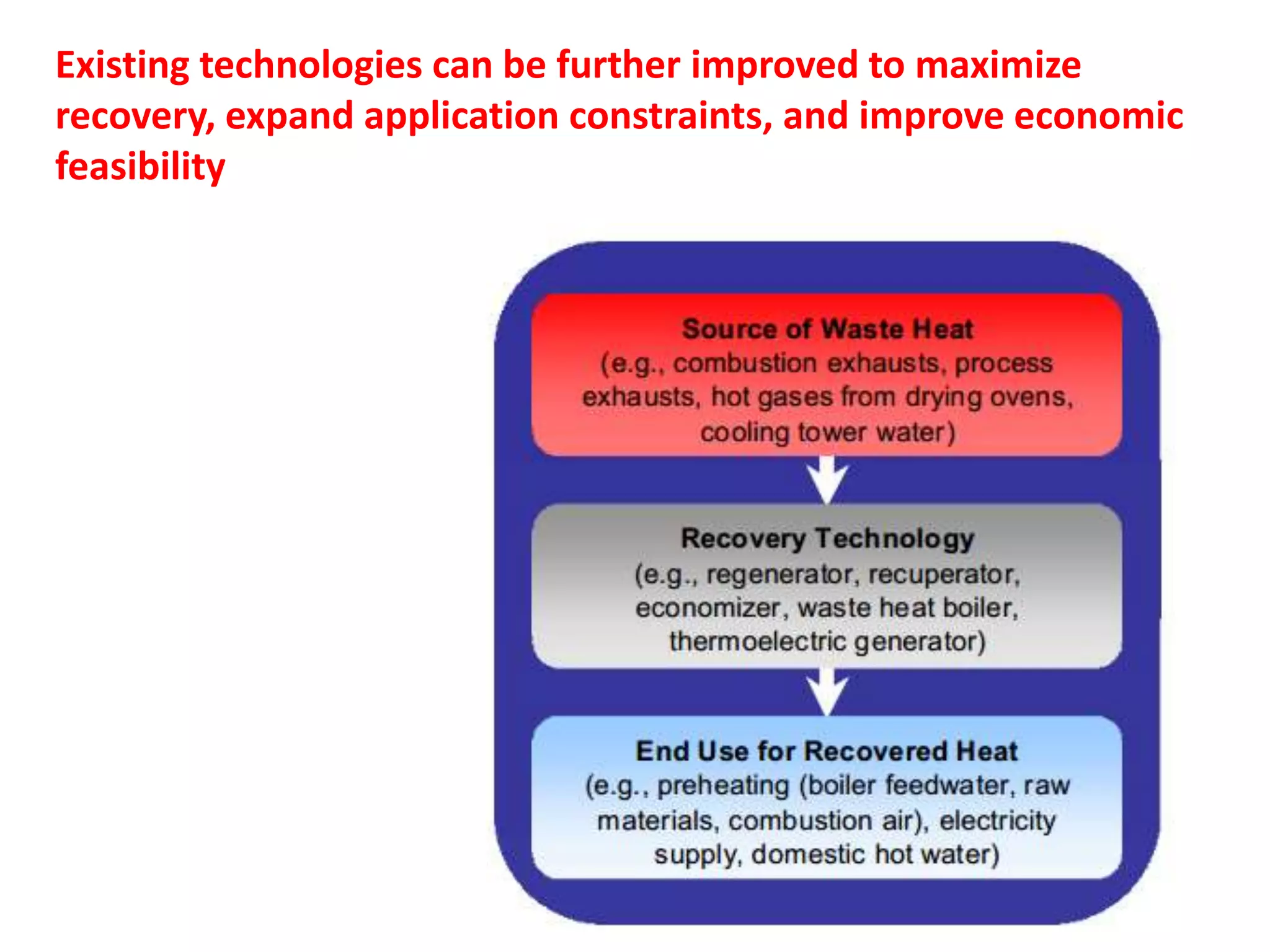 Existing technologies can be further improved to maximize recovery, expand application constraints, and improve economic feasibility

Source of Waste Heat
(e.g., combustion exhausts, process exhausts, hot gases from drying ovens, cooling tower water)

Recovery Technology
(e.g., regenerator, recuperator, economizer, waste heat boiler, thermoelectric generator)

End Use for Recovered Heat
(e.g., preheating (boiler feedwater, raw materials, combustion air), electricity supply, domestic hot water)